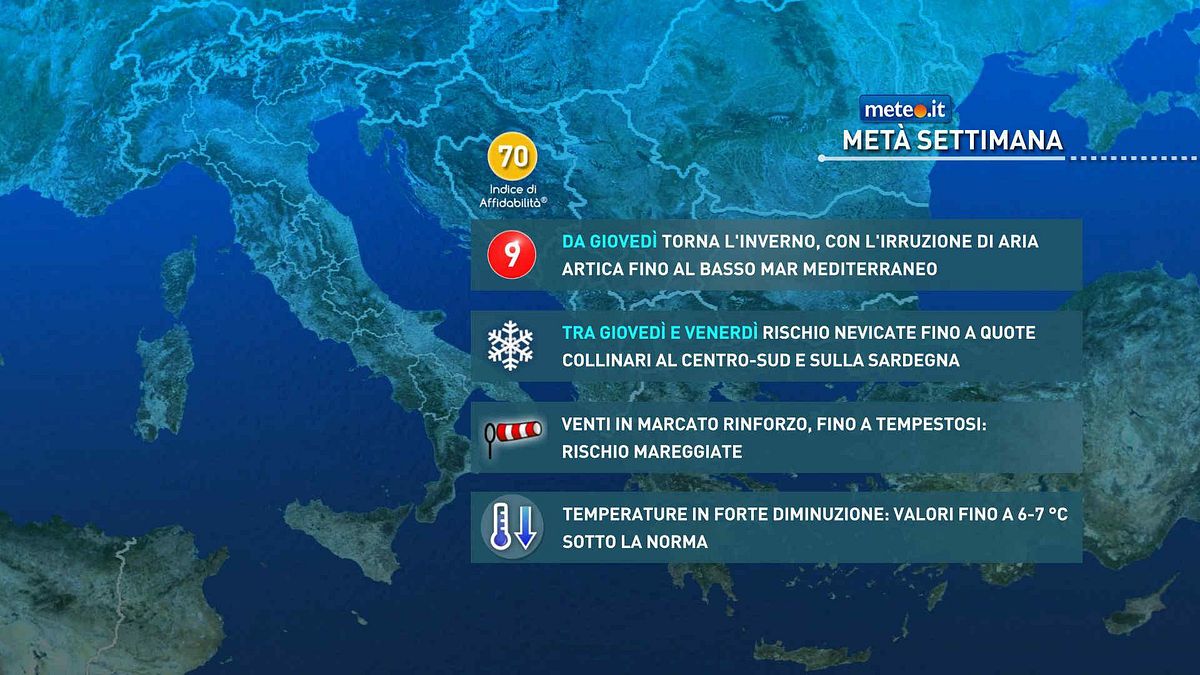 meteo.it
METÀ SETTIMANA

70
Indice di Affidabilità®

DA GIOVEDÌ TORNA L'INVERNO, CON L'IRRUZIONE DI ARIA ARTICA FINO AL BASSO MAR MEDITERRANEO

TRA GIOVEDÌ E VENERDÌ RISCHIO NEVICATE FINO A QUOTE COLLINARI AL CENTRO-SUD E SULLA SARDEGNA

VENTI IN MARCATO RINFORZO, FINO A TEMPESTOSI: RISCHIO MAREGGIATE

TEMPERATURE IN FORTE DIMINUZIONE: VALORI FINO A 6-7 °C SOTTO LA NORMA